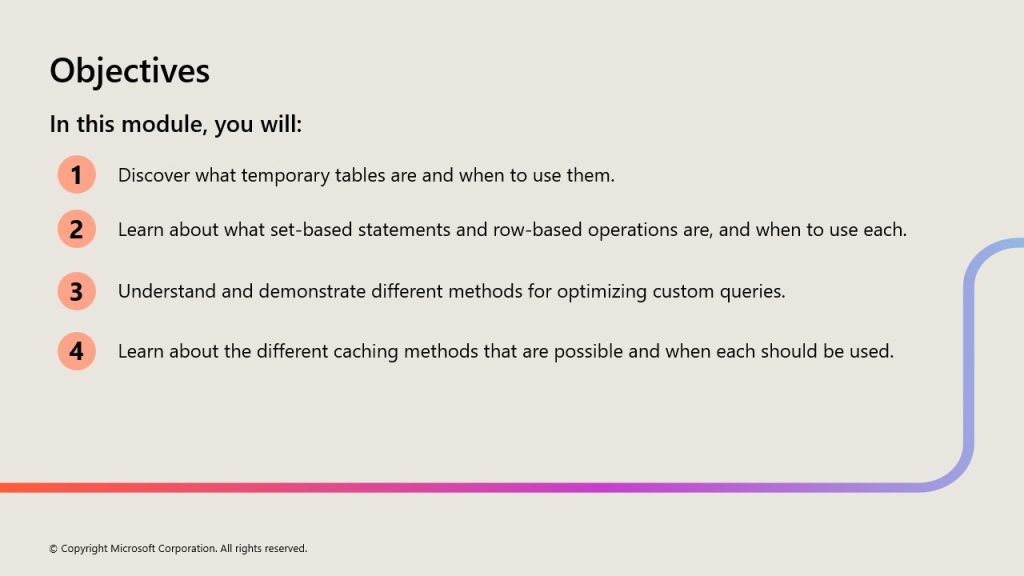 Objectives

In this module, you will:

1 Discover what temporary tables are and when to use them.

2 Learn about what set-based statements and row-based operations are, and when to use each.

3 Understand and demonstrate different methods for optimizing custom queries.

4 Learn about the different caching methods that are possible and when each should be used.

© Copyright Microsoft Corporation. All rights reserved.